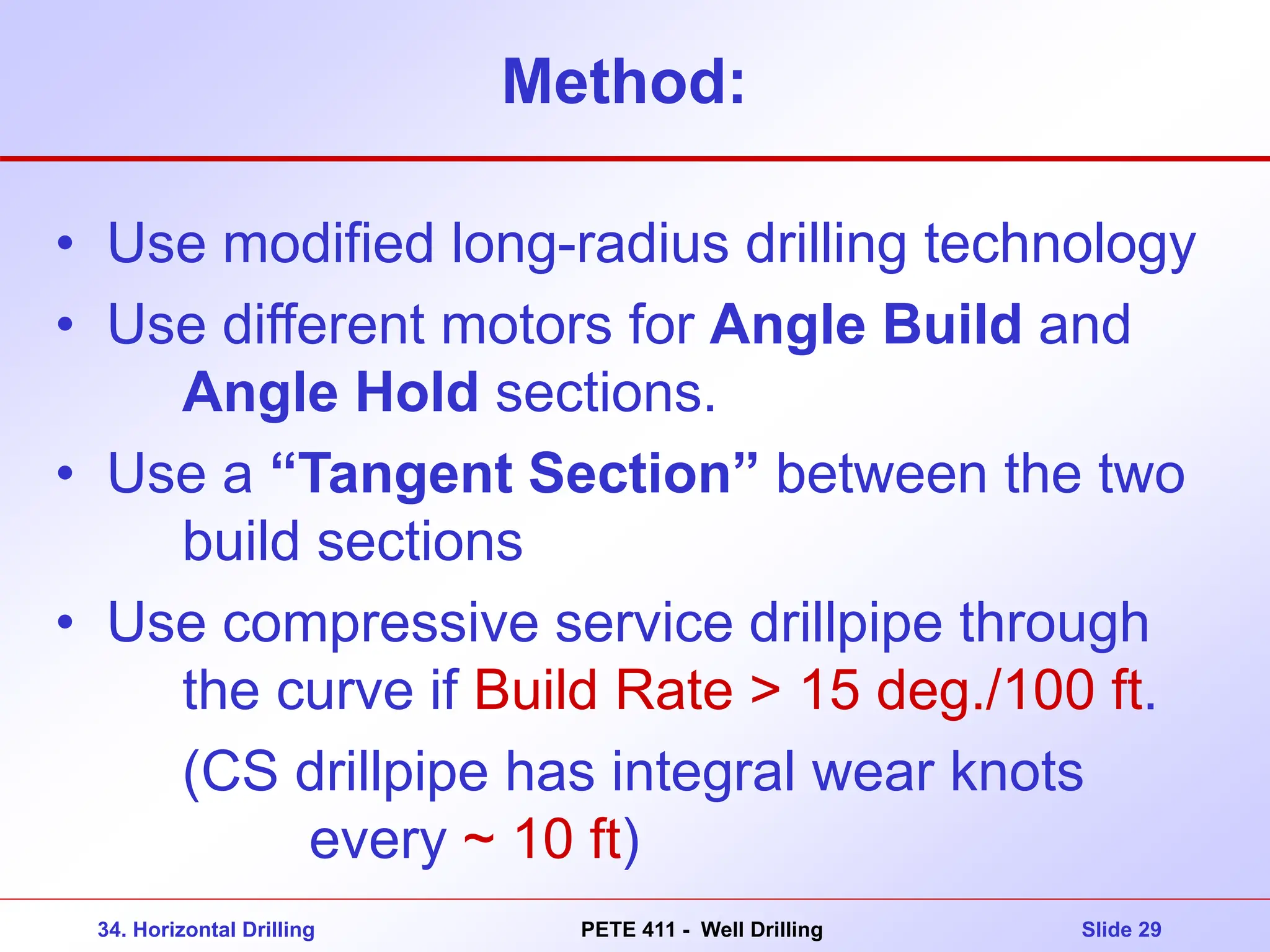 Method:

• Use modified long-radius drilling technology
• Use different motors for Angle Build and Angle Hold sections.
• Use a “Tangent Section” between the two build sections
• Use compressive service drillpipe through the curve if Build Rate > 15 deg./100 ft.

(CS drillpipe has integral wear knots every ~ 10 ft)

34. Horizontal Drilling

PETE 411 - Well Drilling

Slide 29